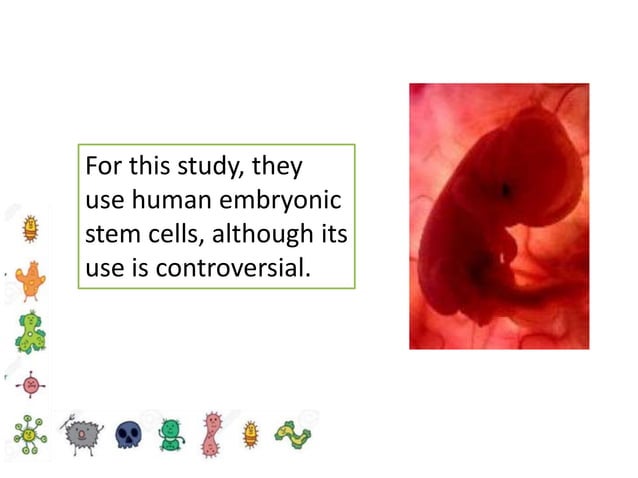 For this study, they use human embryonic stem cells, although its use is controversial.